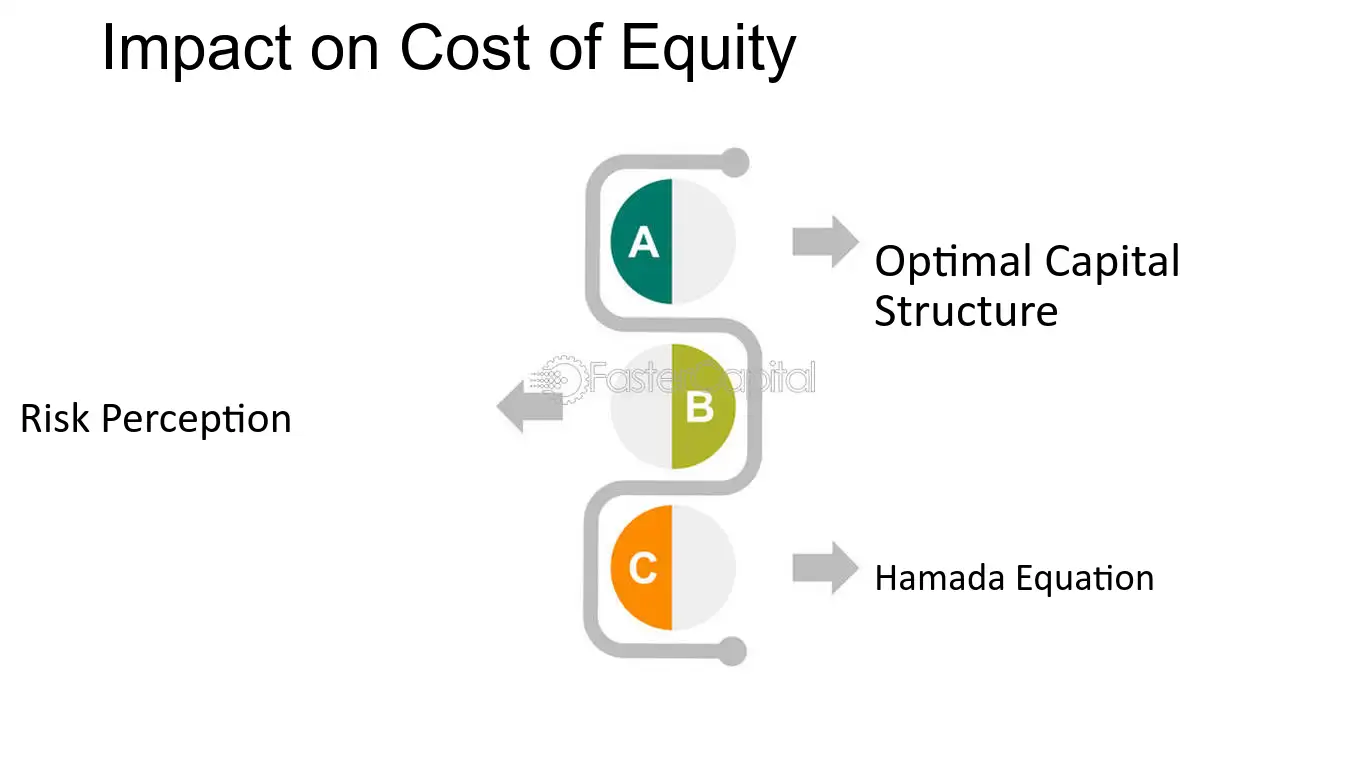 Impact on Cost of Equity

A

Optimal Capital Structure

FasterCapital

B

Risk Perception

C

Hamada Equation